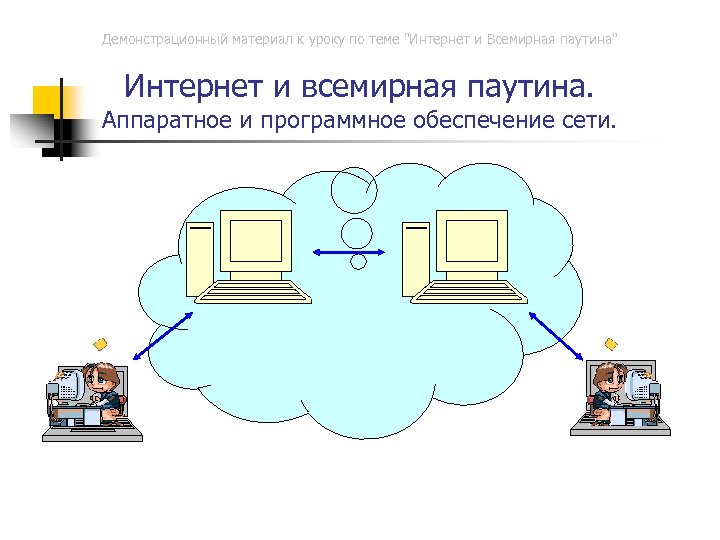 Демонстрационный материал к уроку по теме "Интернет и Всемирная паутина"

Интернет и всемирная паутина.
Аппаратное и программное обеспечение сети.